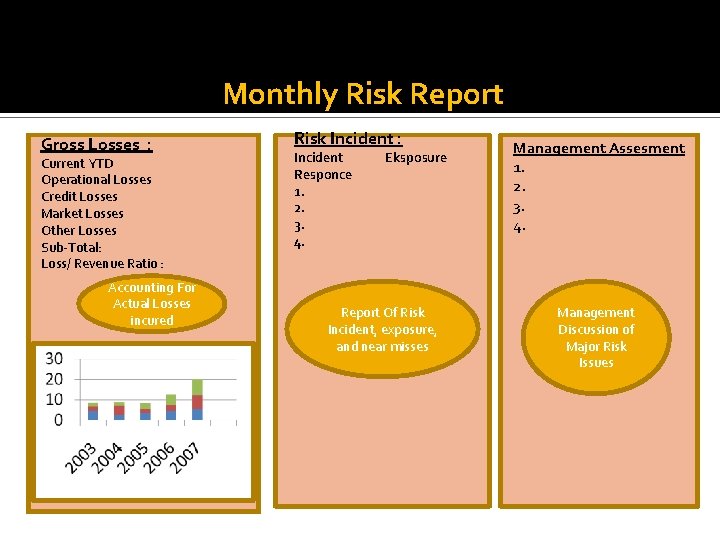 Monthly Risk Report

Gross Losses :
Current YTD
Operational Losses
Credit Losses
Market Losses
Other Losses
Sub-Total:
Loss/ Revenue Ratio :

Accounting For Actual Losses incured

30
20
10
0
2003
2004
2005
2006
2007

Risk Incident :
Incident Eksposure Responce
1.
2.
3.
4.

Report Of Risk Incident, exposure, and near misses

Management Assesment
1.
2.
3.
4.

Management Discussion of Major Risk Issues